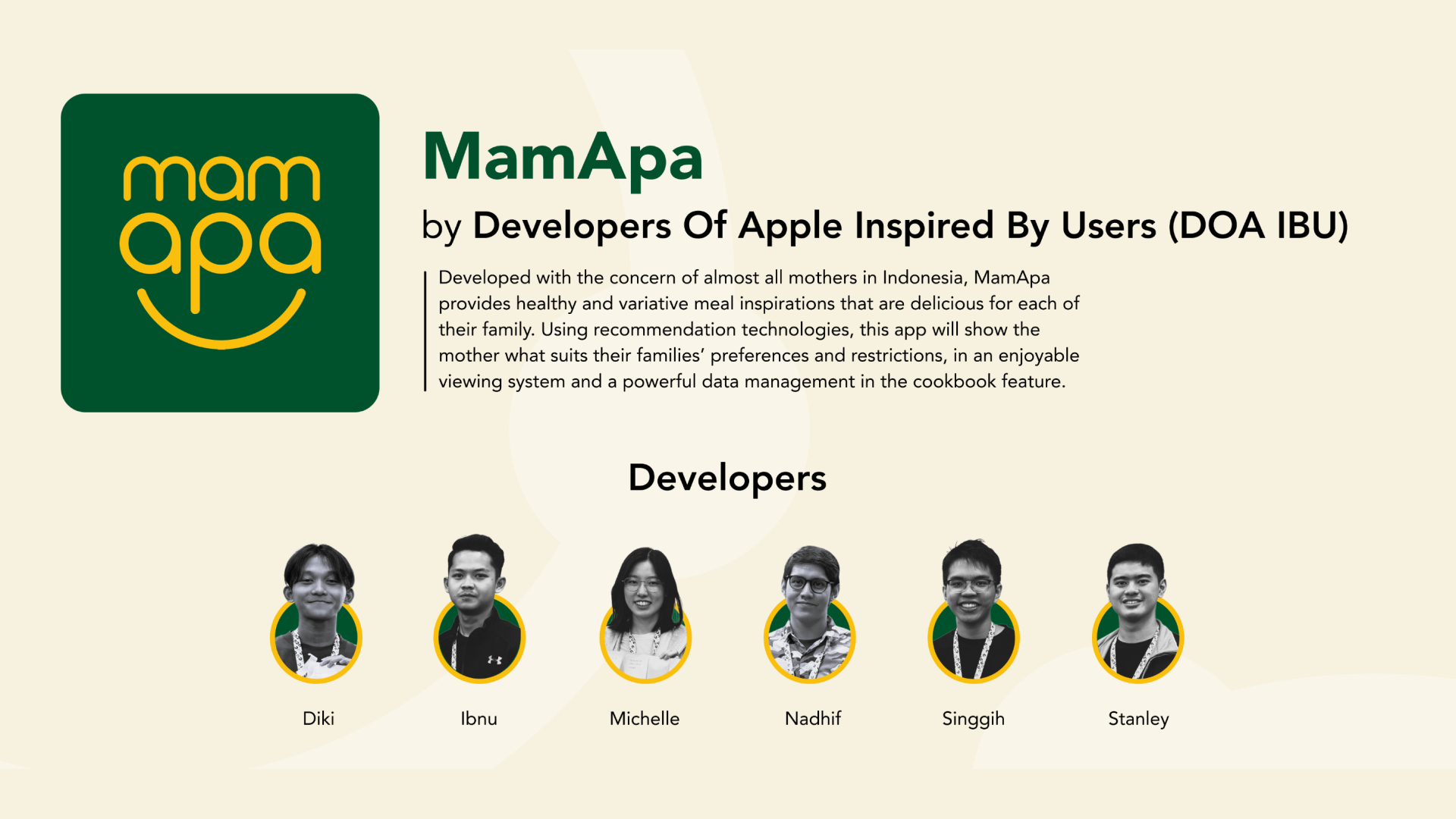 mam
apa

MamApa

by Developers Of Apple Inspired By Users (DOA IBU)

Developed with the concern of almost all mothers in Indonesia, MamApa provides healthy and variative meal inspirations that are delicious for each of their family. Using recommendation technologies, this app will show the mother what suits their families' preferences and restrictions, in an enjoyable viewing system and a powerful data management in the cookbook feature.

Developers

Diki

Ibnu

Michelle

Nadhif

Singgih

Stanley